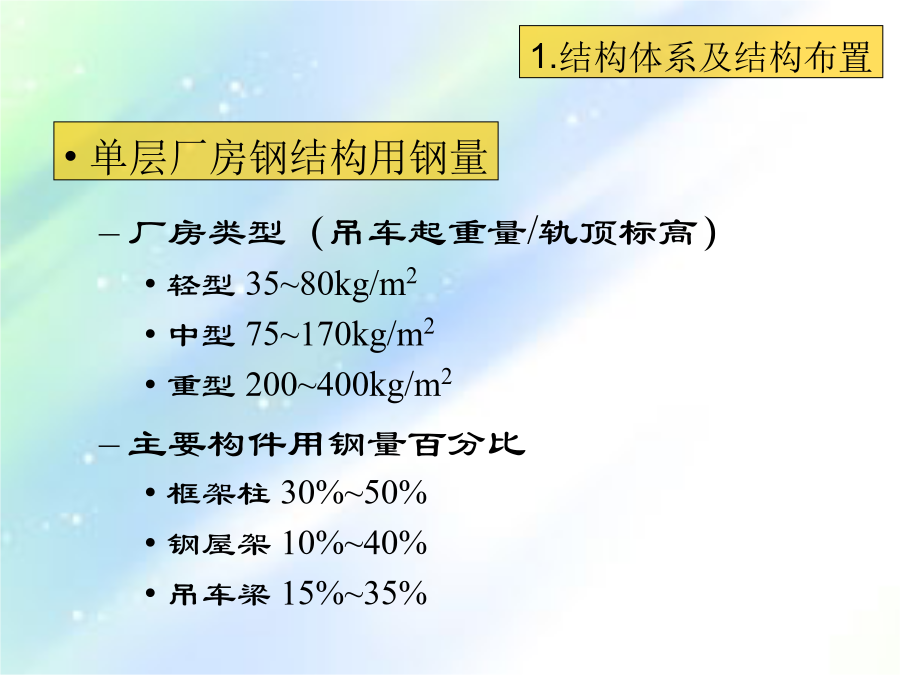 1.结构体系及结构布置

• 单层厂房钢结构用钢量

– 厂房类型（吊车起重量/轨顶标高）

• 轻型 35~80kg/m$^2$

• 中型 75~170kg/m$^2$

• 重型 200~400kg/m$^2$

– 主要构件用钢量百分比

• 框架柱 30%~50%

• 钢屋架 10%~40%

• 吊车梁 15%~35%